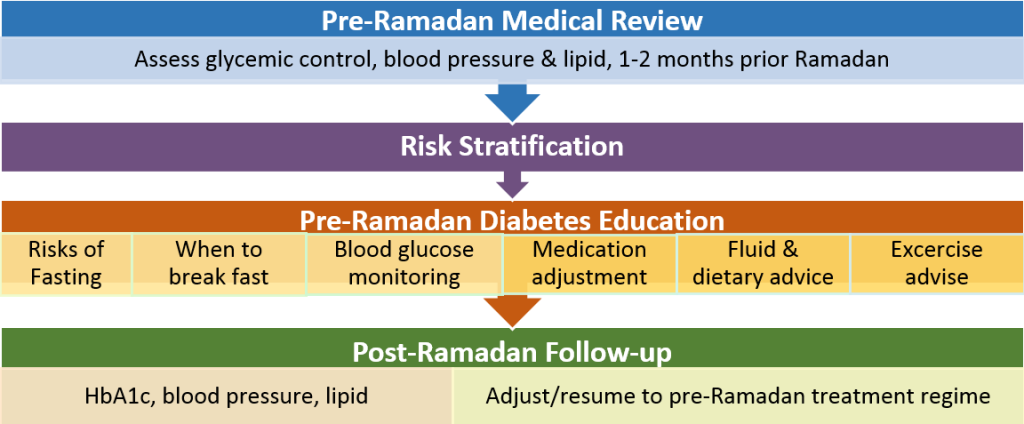 Pre-Ramadan Medical Review

Assess glycemic control, blood pressure & lipid, 1-2 months prior Ramadan

Risk Stratification

Pre-Ramadan Diabetes Education

Risks of Fasting

When to break fast

Blood glucose monitoring

Medication adjustment

Fluid & dietary advice

Excercise advise

Post-Ramadan Follow-up

HbA1c, blood pressure, lipid

Adjust/resume to pre-Ramadan treatment regime